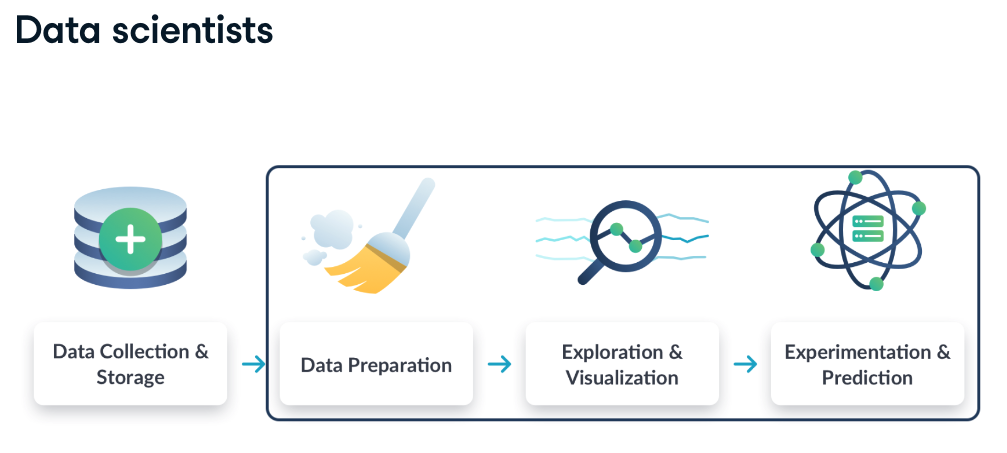 Data scientists

Data Collection & Storage

Data Preparation

Exploration & Visualization

Experimentation & Prediction